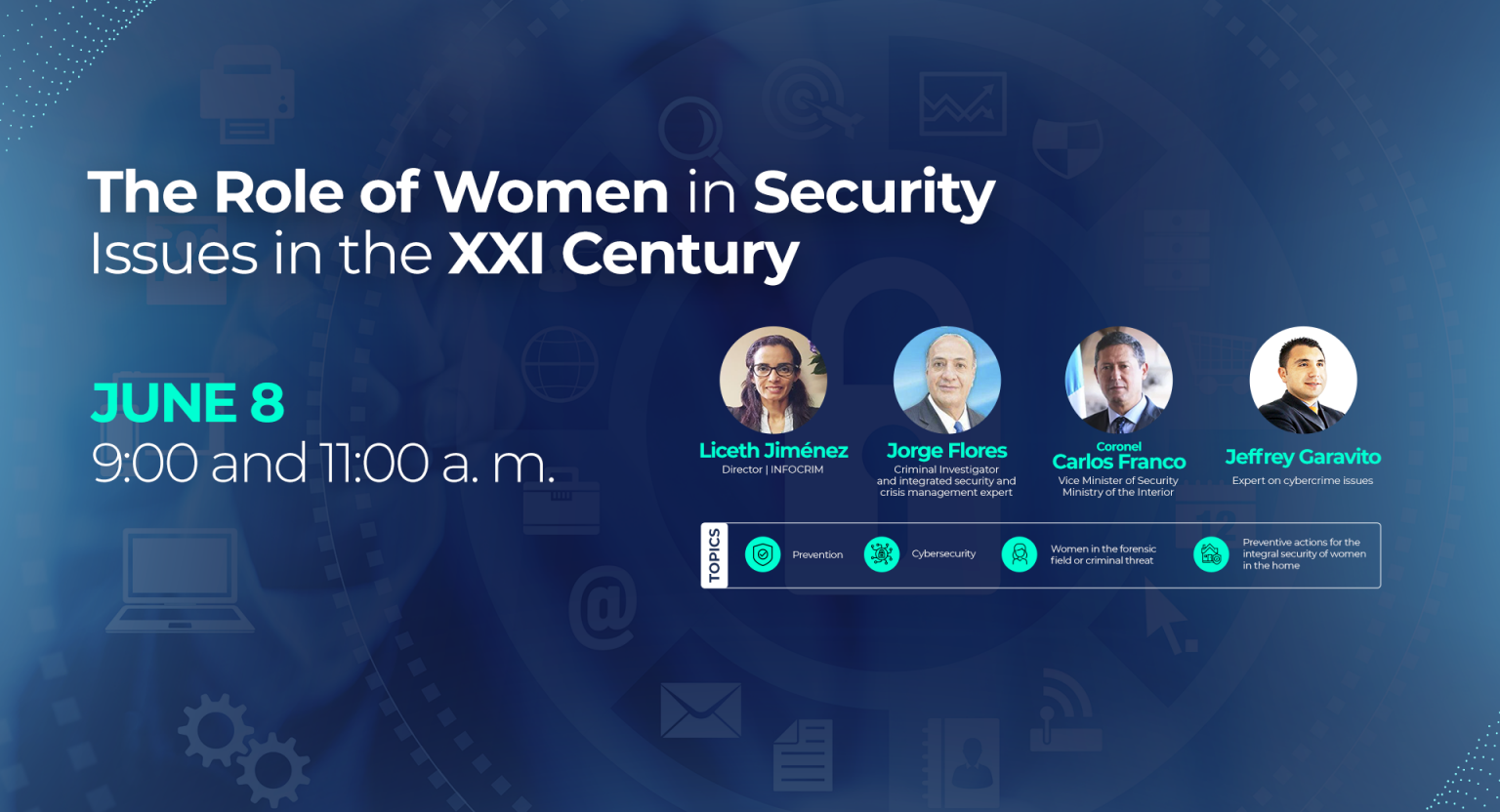 The Role of Women in Security Issues in the XXI Century

JUNE 8
9:00 and 11:00 a. m.

Liceth Jiménez
Director | INFOCRIM

Jorge Flores
Criminal Investigator and integrated security and crisis management expert

Coronel
Carlos Franco
Vice Minister of Security
Ministry of the Interior

Jeffrey Garavito
Expert on cybercrime issues

TOPICS

Prevention

Cybersecurity

Women in the forensic field or criminal threat

Preventive actions for the integral security of women in the home